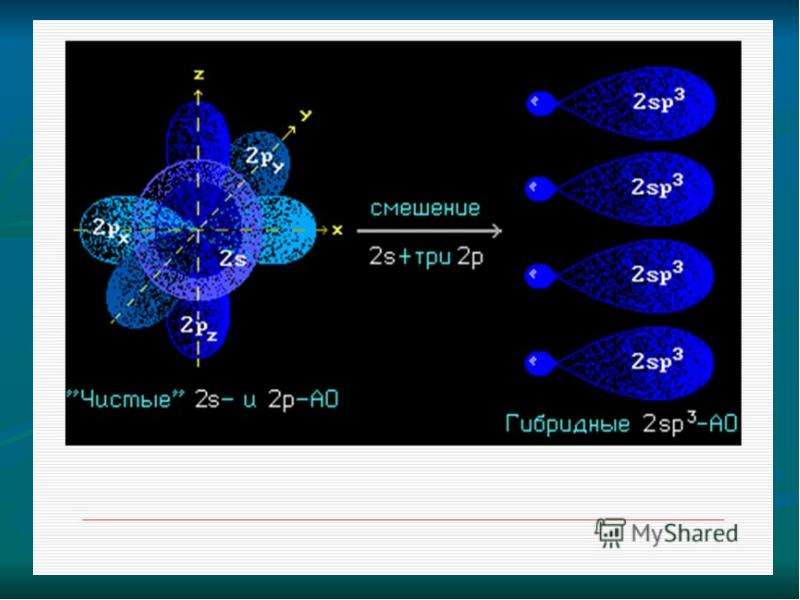 z

y

$2p_y$

$2p_x$

x

2s

$2p_z$

"Чистые" 2s- и 2p-АО

смешение

2s+три 2p

$2sp^3$

$2sp^3$

$2sp^3$

$2sp^3$

Гибридные $2sp^3$-АО

MyShared